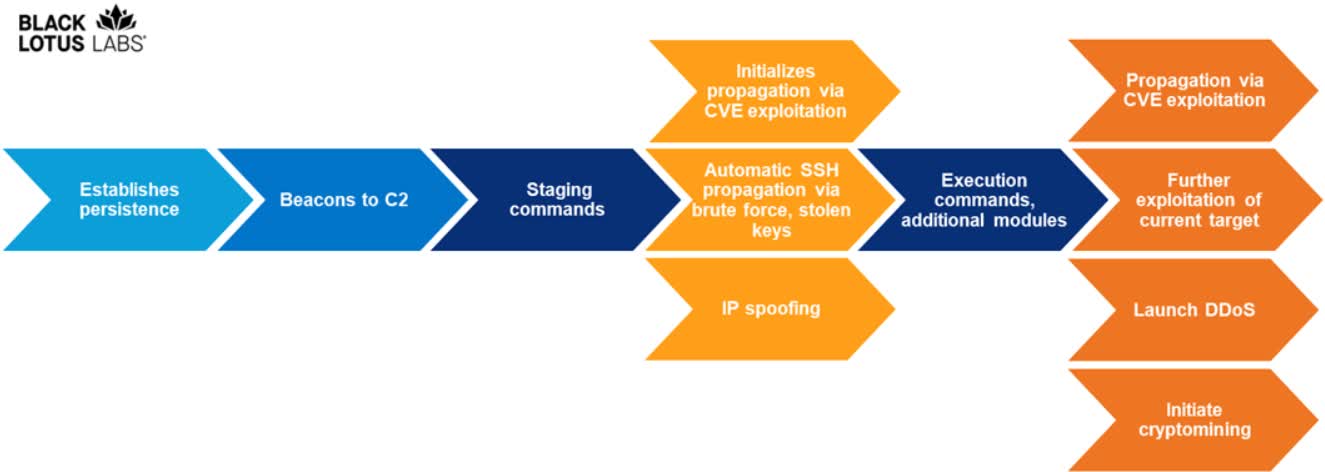 BLACK LOTUS LABS®

Establishes persistence

Beacons to C2

Staging commands

Initializes propagation via CVE exploitation

Automatic SSH propagation via brute force, stolen keys

IP spoofing

Execution commands, additional modules

Propagation via CVE exploitation

Further exploitation of current target

Launch DDoS

Initiate cryptomining